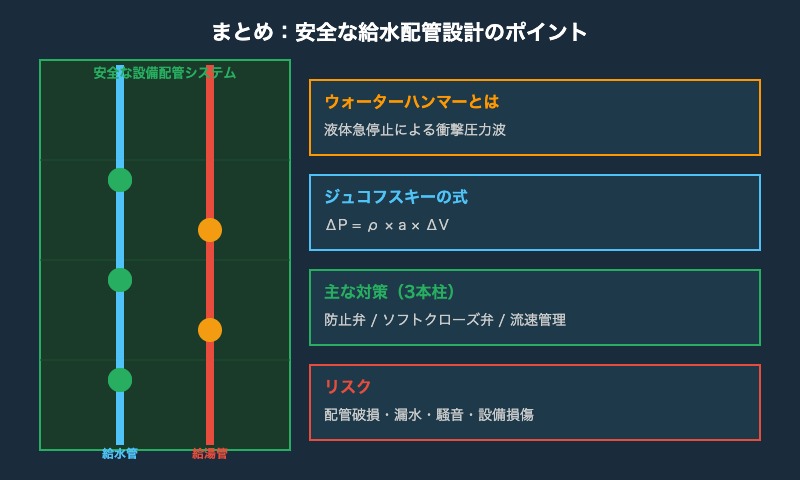 まとめ：安全な給水配管設計のポイント

安全な設備配管システム

給水管

給湯管

ウォーターハンマーとは

液体急停止による衝撃圧力波

ジュコフスキーの式

$\Delta P = \rho \times a \times \Delta V$

主な対策（3本柱）

防止弁 / ソフトクローズ弁 / 流速管理

リスク

配管破損・漏水・騒音・設備損傷